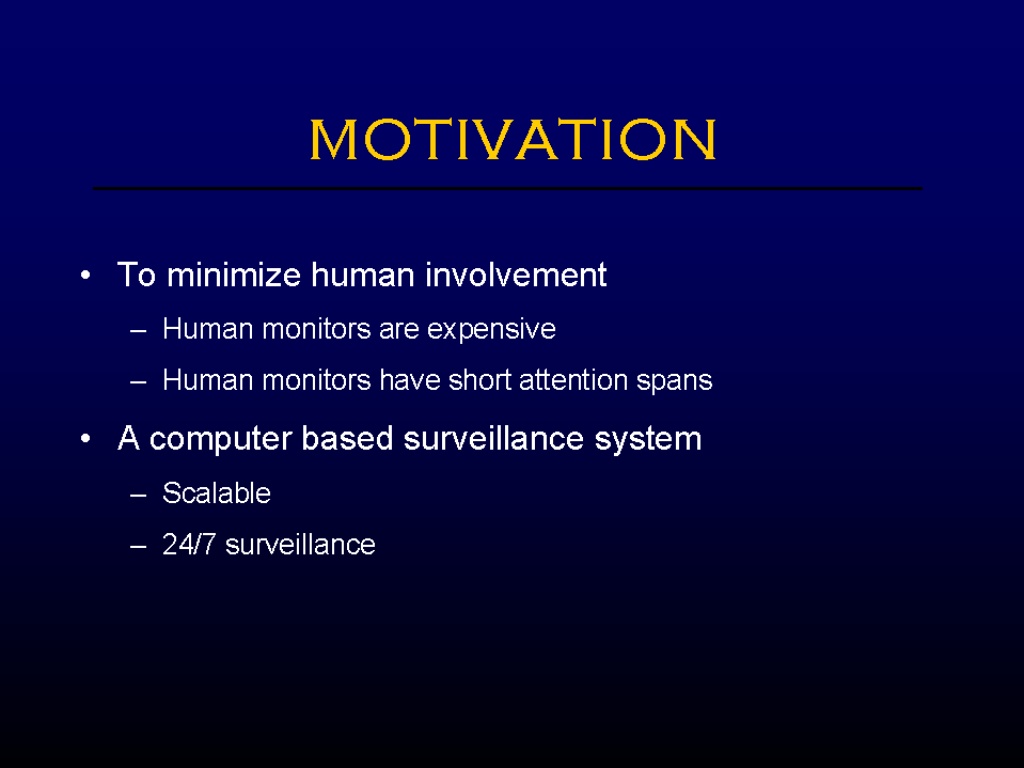 MOTIVATION

• To minimize human involvement
– Human monitors are expensive
– Human monitors have short attention spans

• A computer based surveillance system
– Scalable
– 24/7 surveillance